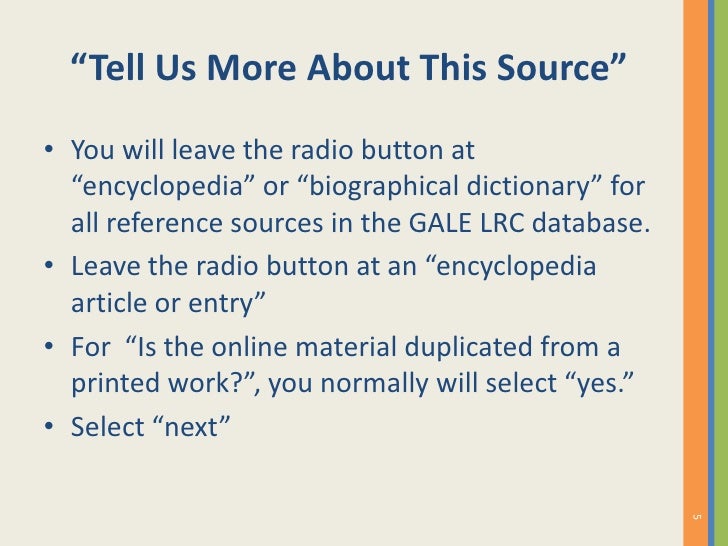 “Tell Us More About This Source”

• You will leave the radio button at “encyclopedia” or “biographical dictionary” for all reference sources in the GALE LRC database.
• Leave the radio button at an “encyclopedia article or entry”
• For “Is the online material duplicated from a printed work?”, you normally will select “yes.”
• Select “next”

5